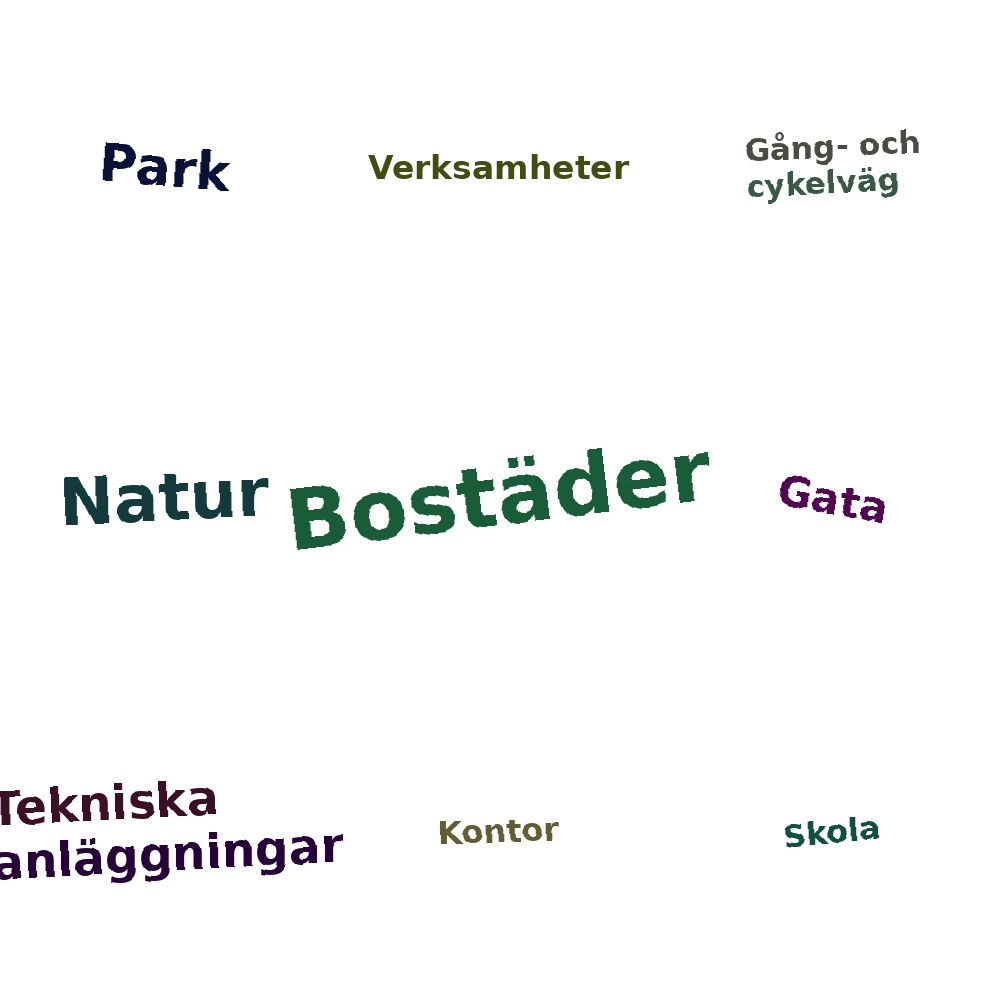 Park

Verksamheter

Gång- och cykelväg

Natur

Bostäder

Gata

Tekniska anläggningar

Kontor

Skola